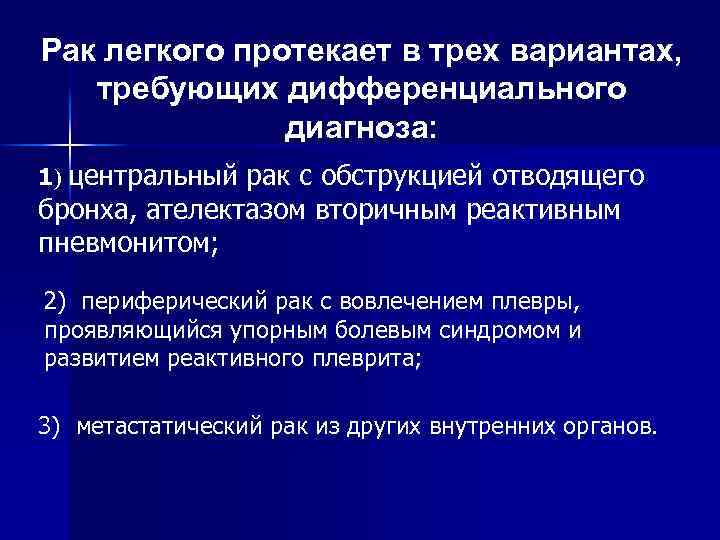 Рак легкого протекает в трех вариантах, требующих дифференциального диагноза:

1) центральный рак с обструкцией отводящего бронха, ателектазом вторичным реактивным пневмонитом;

2) периферический рак с вовлечением плевры, проявляющийся упорным болевым синдромом и развитием реактивного плеврита;

3) метастатический рак из других внутренних органов.